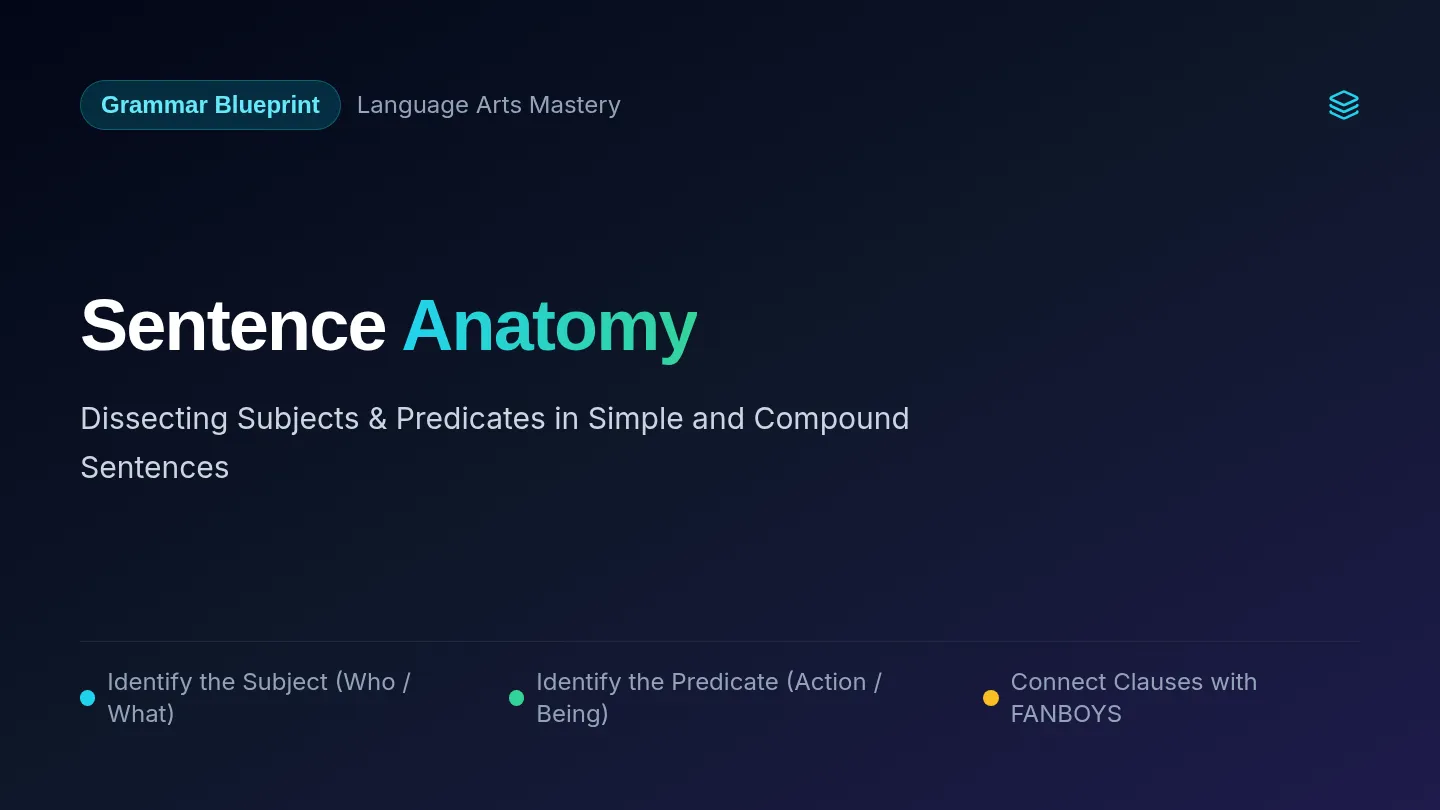 Grammar Blueprint Language Arts Mastery

Sentence Anatomy

Dissecting Subjects & Predicates in Simple and Compound Sentences

Identify the Subject (Who / What)

Identify the Predicate (Action / Being)

Connect Clauses with FANBOYS